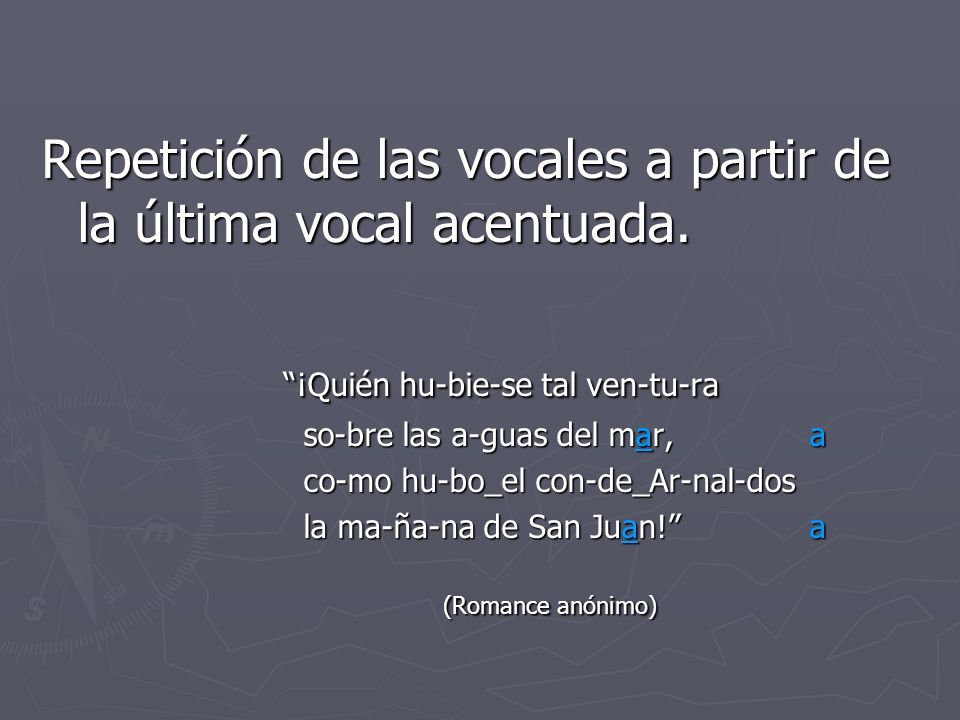 Repetición de las vocales a partir de la última vocal acentuada.

“¡Quién hu-bie-se tal ven-tu-ra
so-bre las a-guas del mar, a
co-mo hu-bo_el con-de_Ar-nal-dos
la ma-ña-na de San Juan!” a

(Romance anónimo)